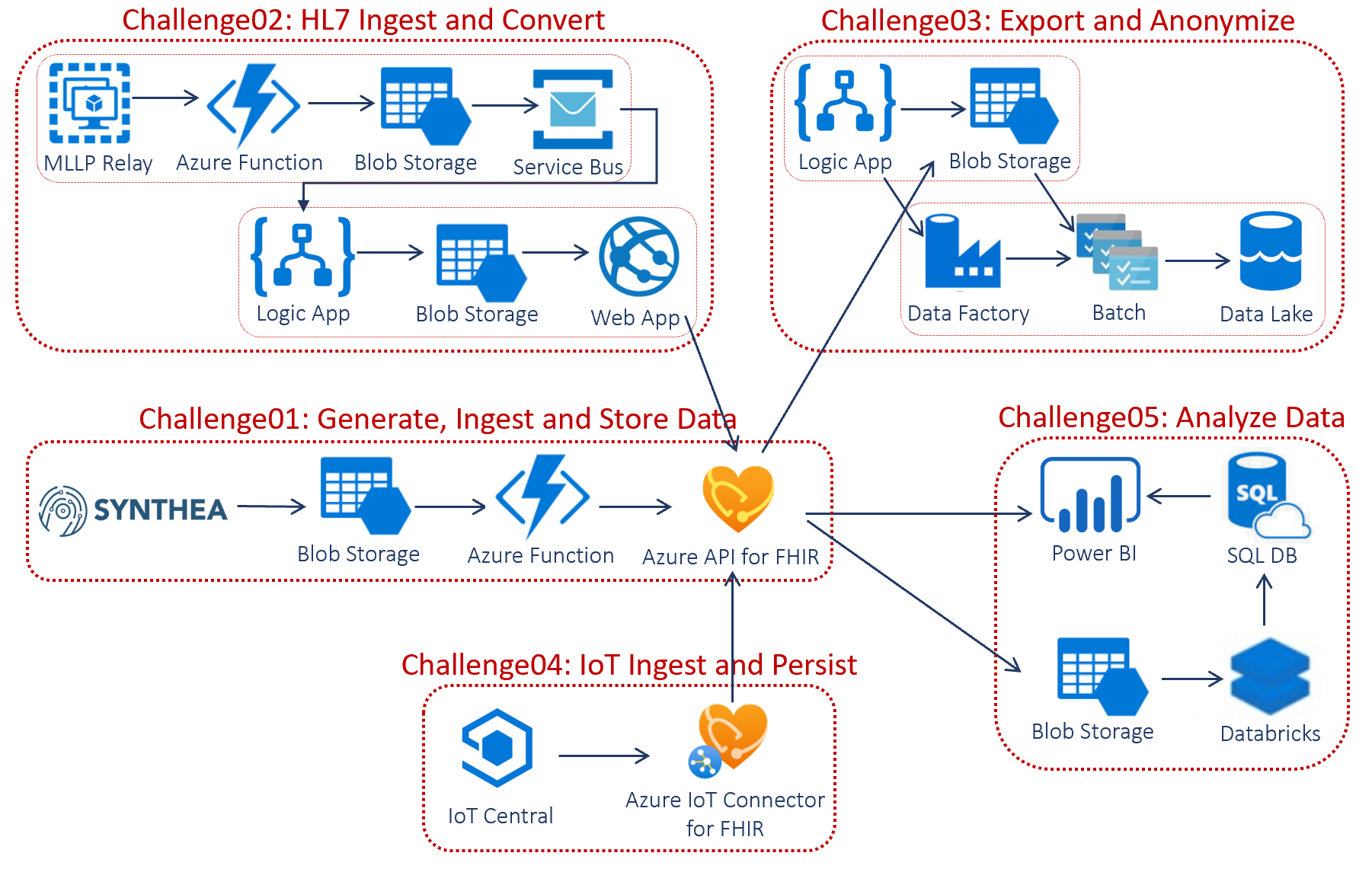 Challenge02: HL7 Ingest and Convert

MLLP Relay

Azure Function

Blob Storage

Service Bus

Logic App

Blob Storage

Web App

Challenge03: Export and Anonymize

Logic App

Blob Storage

Data Factory

Batch

Data Lake

Challenge01: Generate, Ingest and Store Data

SYNTHEA

Blob Storage

Azure Function

Azure API for FHIR

Challenge05: Analyze Data

Power BI

SQL

SQL DB

Blob Storage

Databricks

Challenge04: IoT Ingest and Persist

IoT Central

Azure IoT Connector for FHIR